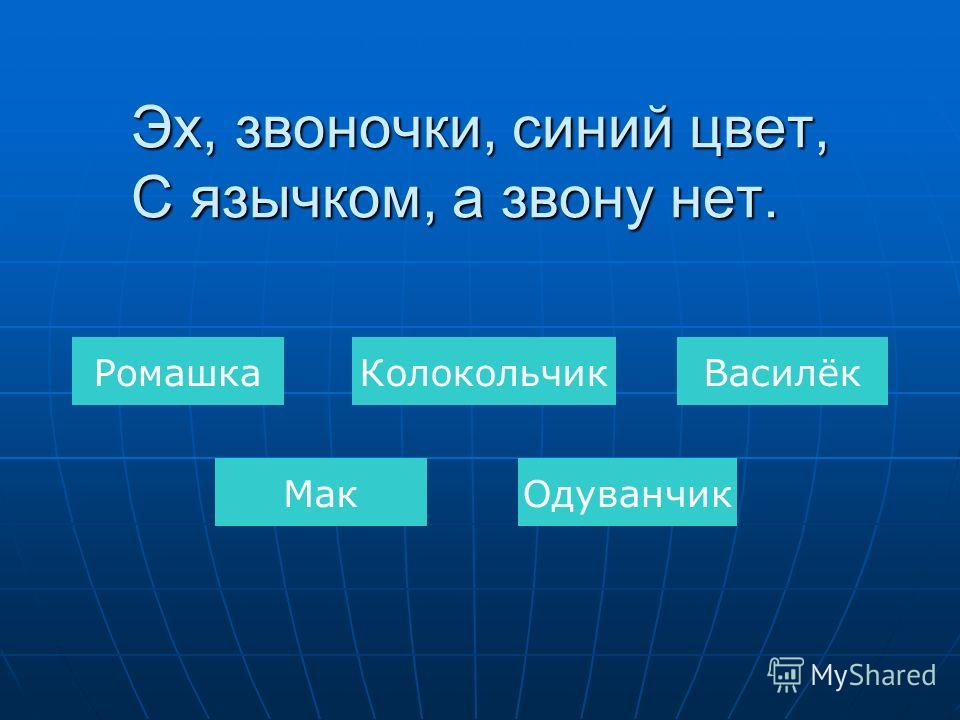 Эх, звоночки, синий цвет,
С язычком, а звону нет.

Ромашка

Колокольчик

Василёк

Мак

Одуванчик

MyShared